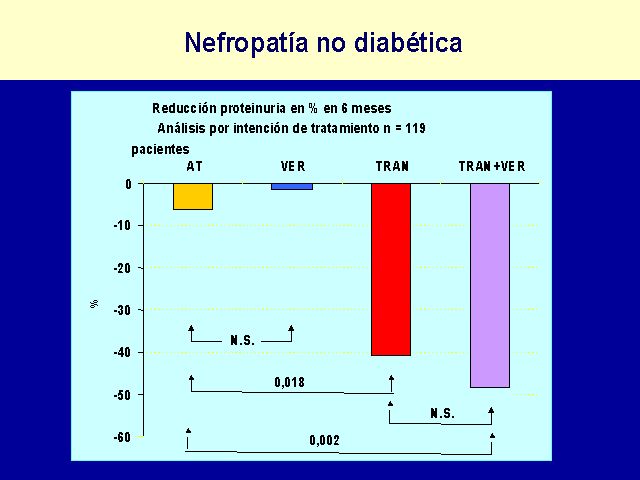 Nefropatía no diabética

Reducción proteinuria en % en 6 meses
Análisis por intención de tratamiento n = 119 pacientes

AT
VER
TRAN
TRAN+VER

0
-10
-20
-30
-40
-50
-60

%

N.S.
0,018
N.S.
0,002